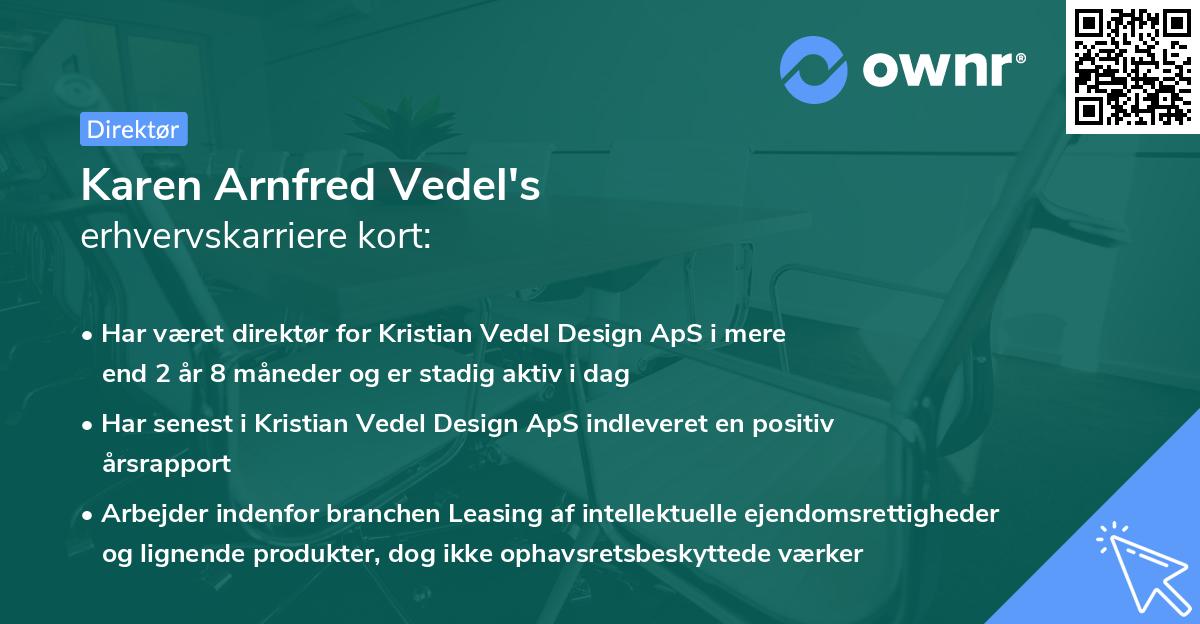 ownr®

Direktør

Karen Arnfred Vedel's
erhvervskarriere kort:

• Har været direktør for Kristian Vedel Design ApS i mere end 2 år 8 måneder og er stadig aktiv i dag

• Har senest i Kristian Vedel Design ApS indleveret en positiv årsrapport

• Arbejder indenfor branchen Leasing af intellektuelle ejendomsrettigheder og lignende produkter, dog ikke ophavsretsbeskyttede værker